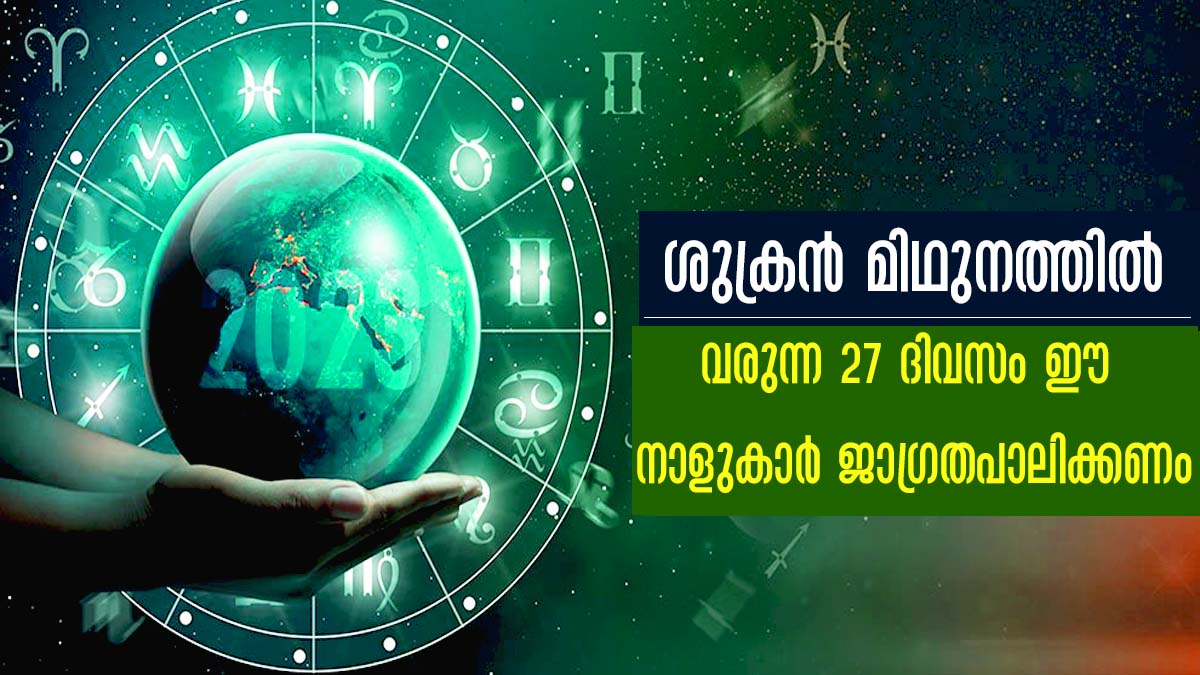 2023

ശുക്രൻ മിഥുനത്തിൽ

വരുന്ന 27 ദിവസം ഈ നാളുകാർ ജാഗ്രതപാലിക്കണം